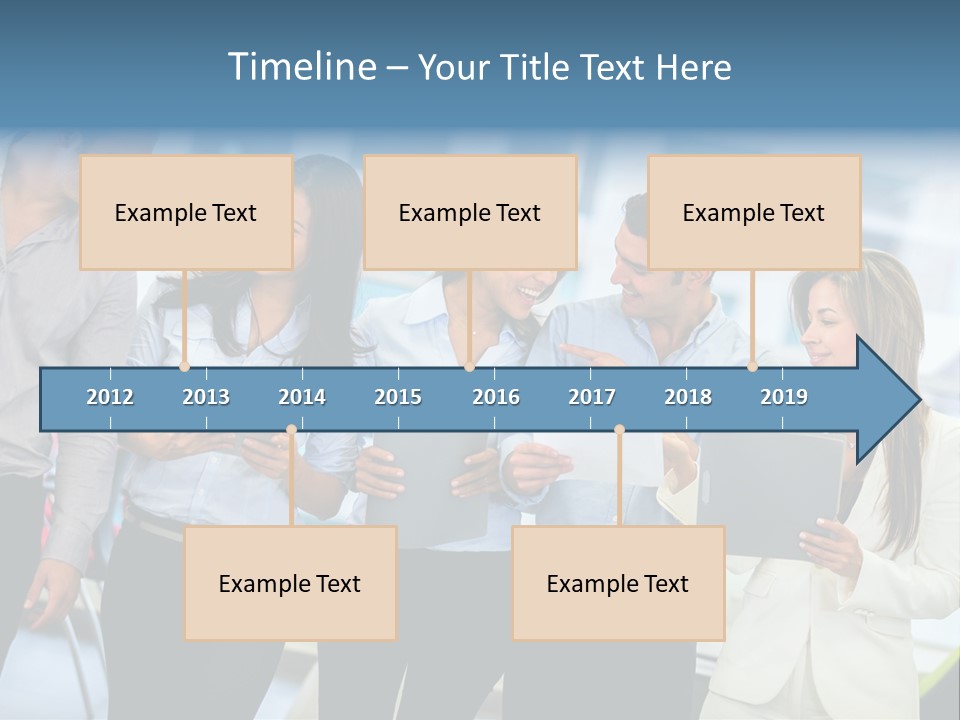 Timeline – Your Title Text Here

Example Text

Example Text

Example Text

2012 2013 2014 2015 2016 2017 2018 2019

Example Text

Example Text